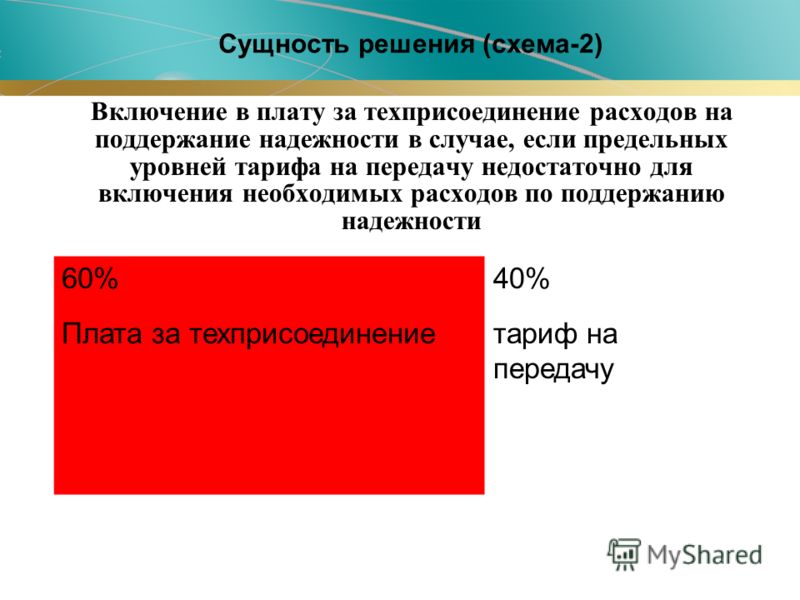 Сущность решения (схема-2)

Включение в плату за техприсоединение расходов на поддержание надежности в случае, если предельных уровней тарифа на передачу недостаточно для включения необходимых расходов по поддержанию надежности

60%

Плата за техприсоединение

40%

тариф на передачу

MyShared